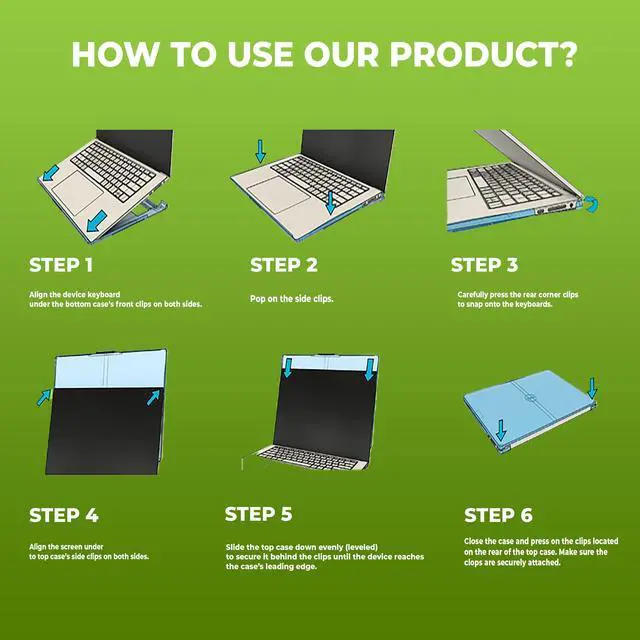 HOW TO USE OUR PRODUCT?

STEP 1

Align the device keyboard under the bottom case's front clips on both sides.

STEP 2

Pop on the side clips.

STEP 3

Carefully press the rear corner clips to snap onto the keyboards.

STEP 4

Align the screen under to top case's side clips on both sides.

STEP 5

Slide the top case down evenly (leveled) to secure it behind the clips until the device reaches the case's leading edge.

STEP 6

Close the case and press on the clips located on the rear of the top case. Make sure the clops are securely attached.